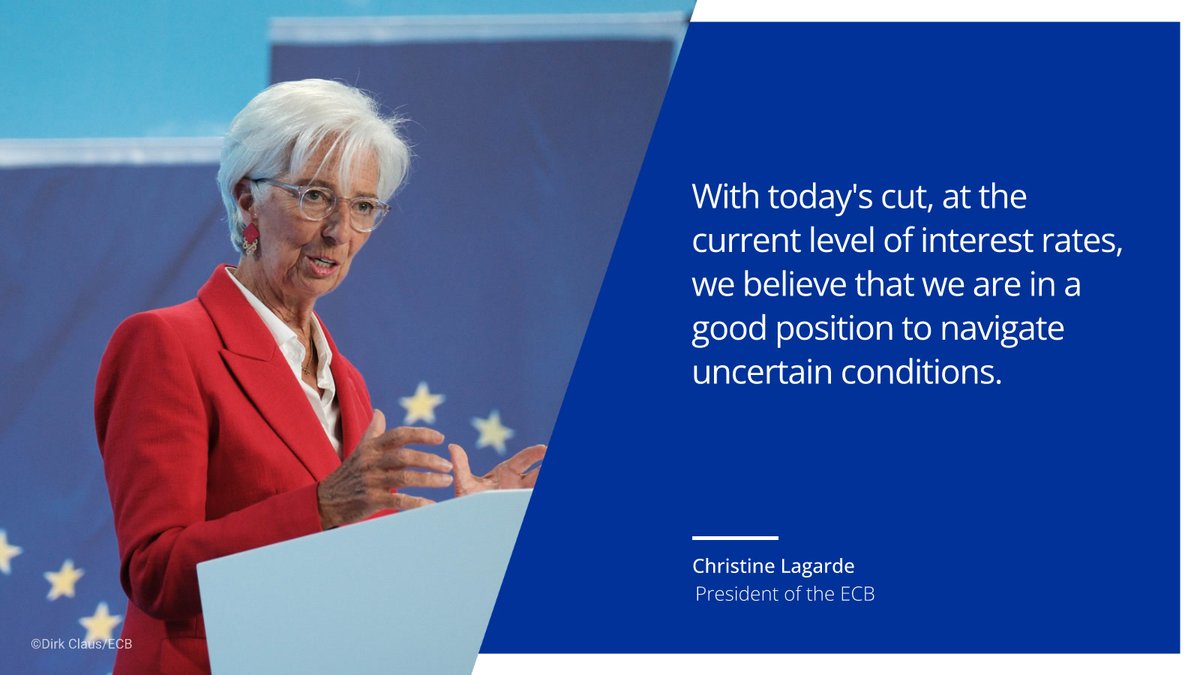 With today's cut, at the current level of interest rates, we believe that we are in a good position to navigate uncertain conditions.

Christine Lagarde
President of the ECB

©Dirk Claus/ECB